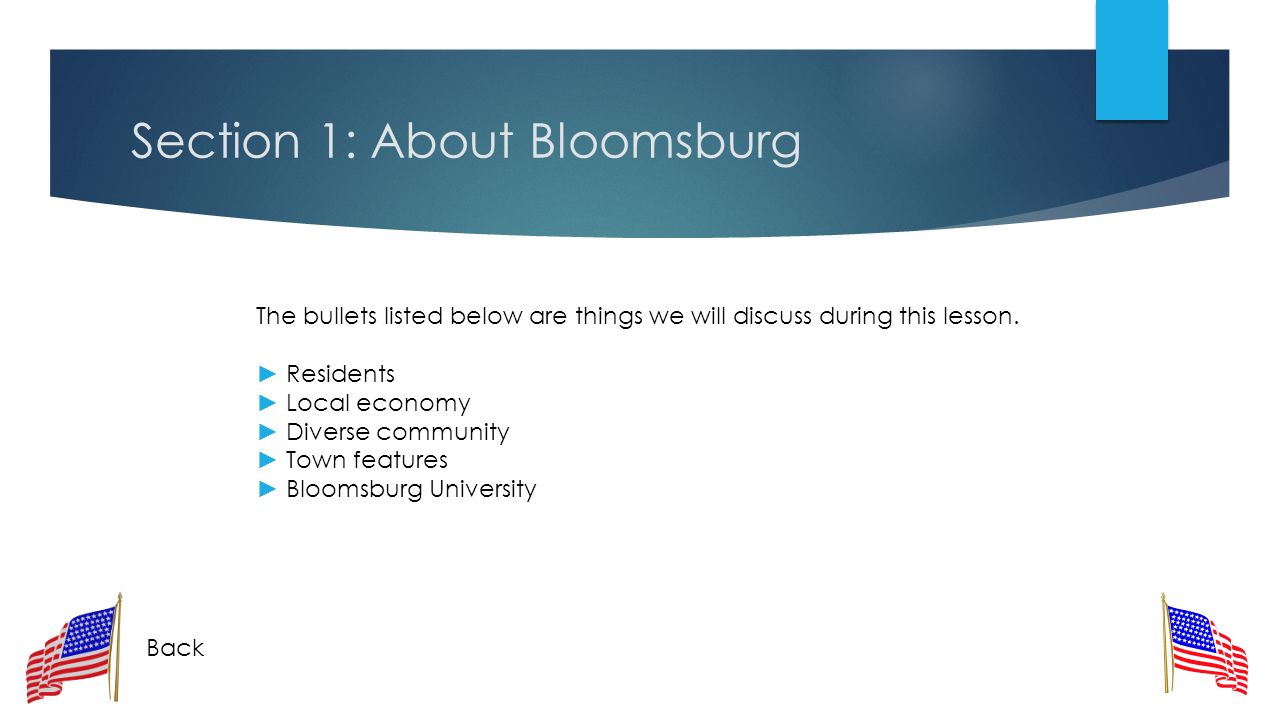 Section 1: About Bloomsburg

The bullets listed below are things we will discuss during this lesson.

► Residents
► Local economy
► Diverse community
► Town features
► Bloomsburg University

Back